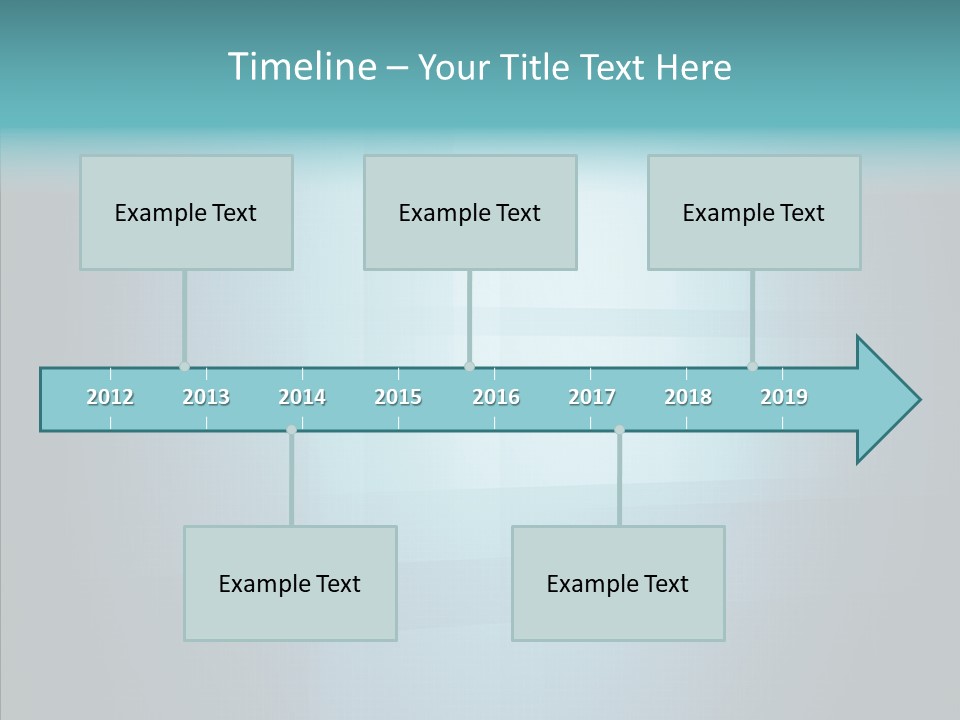 Timeline – Your Title Text Here

Example Text

Example Text

Example Text

2012 2013 2014 2015 2016 2017 2018 2019

Example Text

Example Text